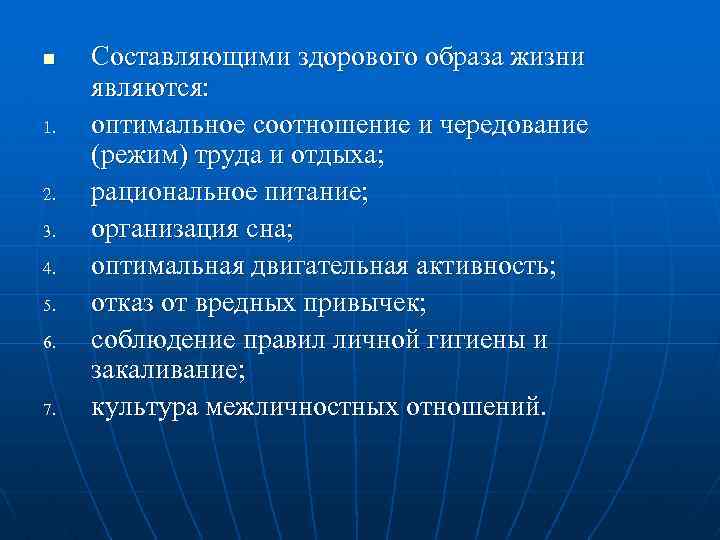 ■ Составляющими здорового образа жизни являются:

1. оптимальное соотношение и чередование (режим) труда и отдыха;
2. рациональное питание;
3. организация сна;
4. оптимальная двигательная активность;
5. отказ от вредных привычек;
6. соблюдение правил личной гигиены и закаливание;
7. культура межличностных отношений.